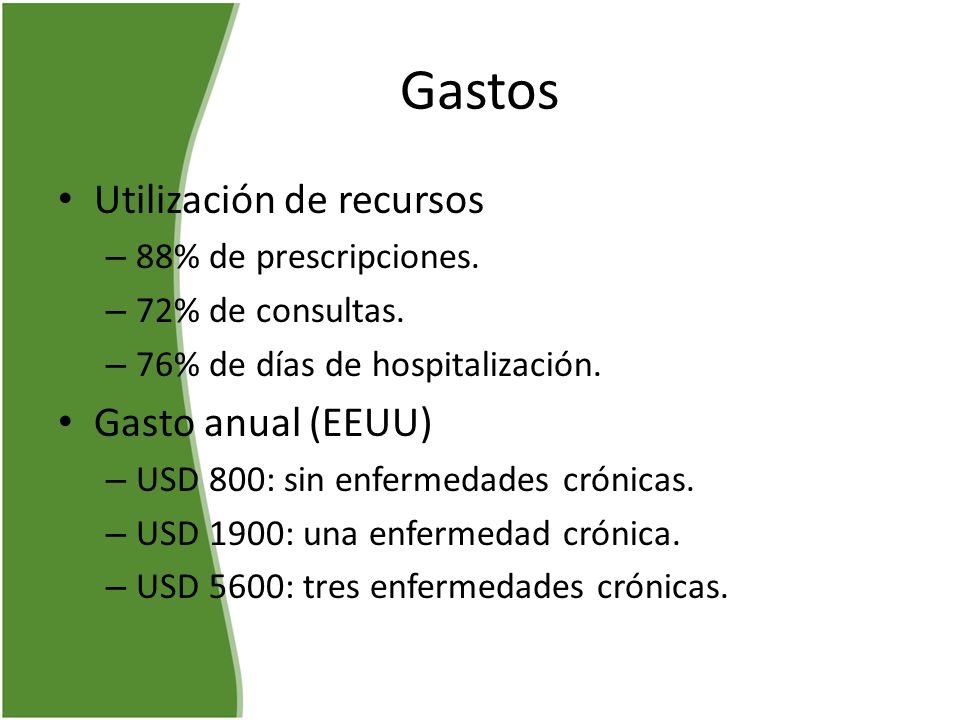 Gastos

• Utilización de recursos
– 88% de prescripciones.
– 72% de consultas.
– 76% de días de hospitalización.
• Gasto anual (EEUU)
– USD 800: sin enfermedades crónicas.
– USD 1900: una enfermedad crónica.
– USD 5600: tres enfermedades crónicas.